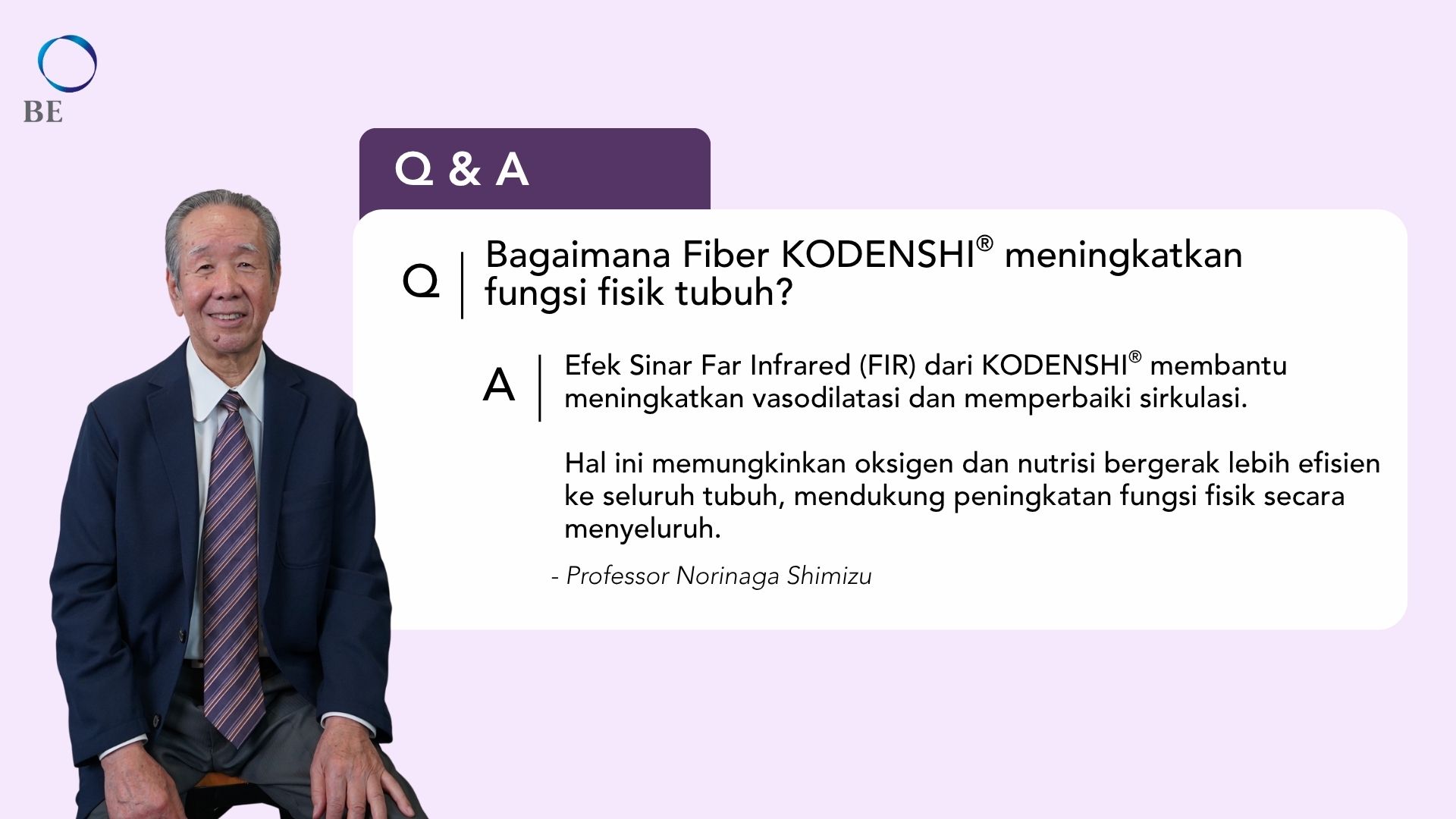 BE

Q & A

Q
Bagaimana Fiber KODENSHI® meningkatkan fungsi fisik tubuh?

A
Efek Sinar Far Infrared (FIR) dari KODENSHI® membantu meningkatkan vasodilatasi dan memperbaiki sirkulasi.

Hal ini memungkinkan oksigen dan nutrisi bergerak lebih efisien ke seluruh tubuh, mendukung peningkatan fungsi fisik secara menyeluruh.

- Professor Norinaga Shimizu